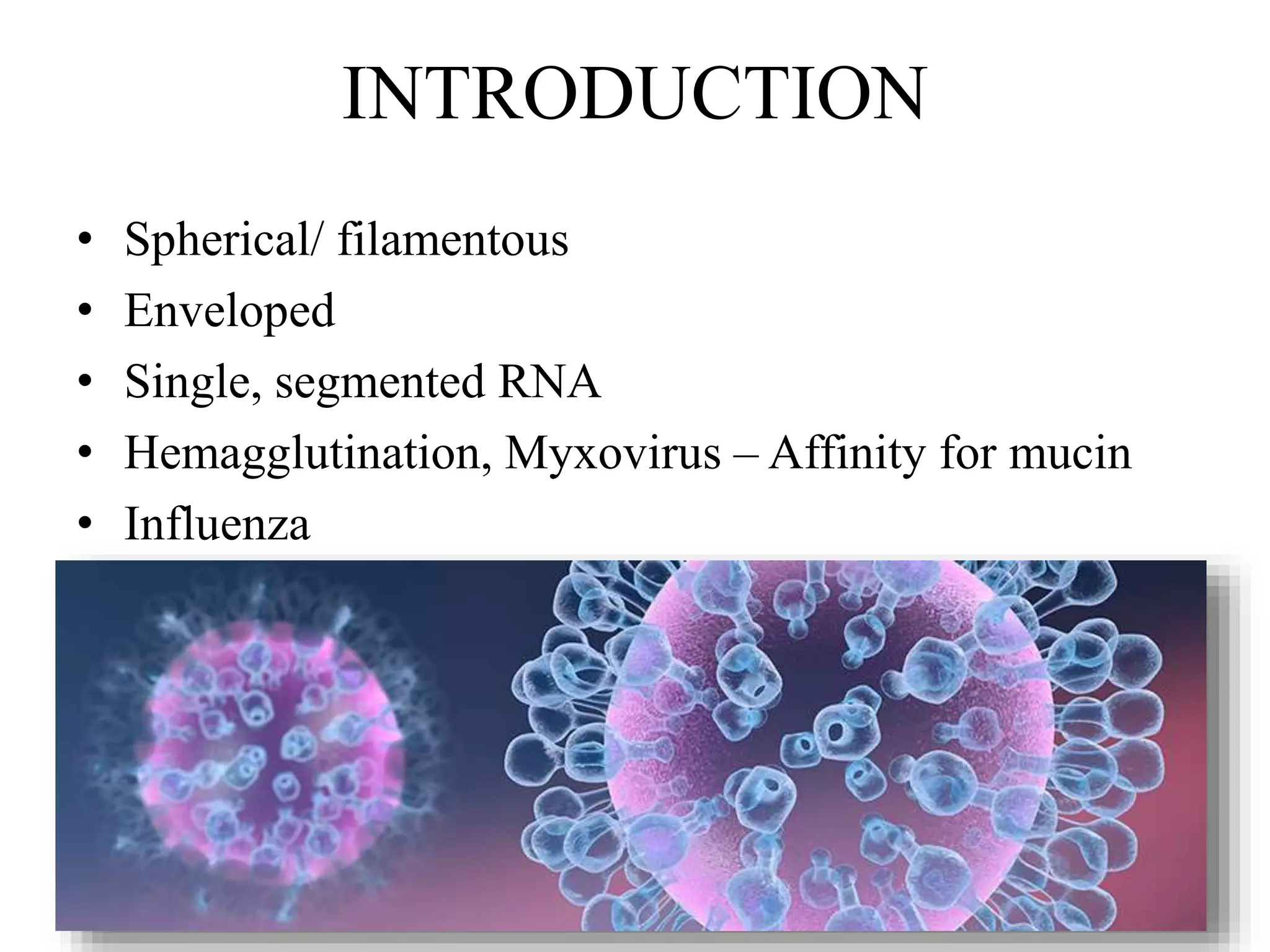 INTRODUCTION

• Spherical/ filamentous
• Enveloped
• Single, segmented RNA
• Hemagglutination, Myxovirus – Affinity for mucin
• Influenza